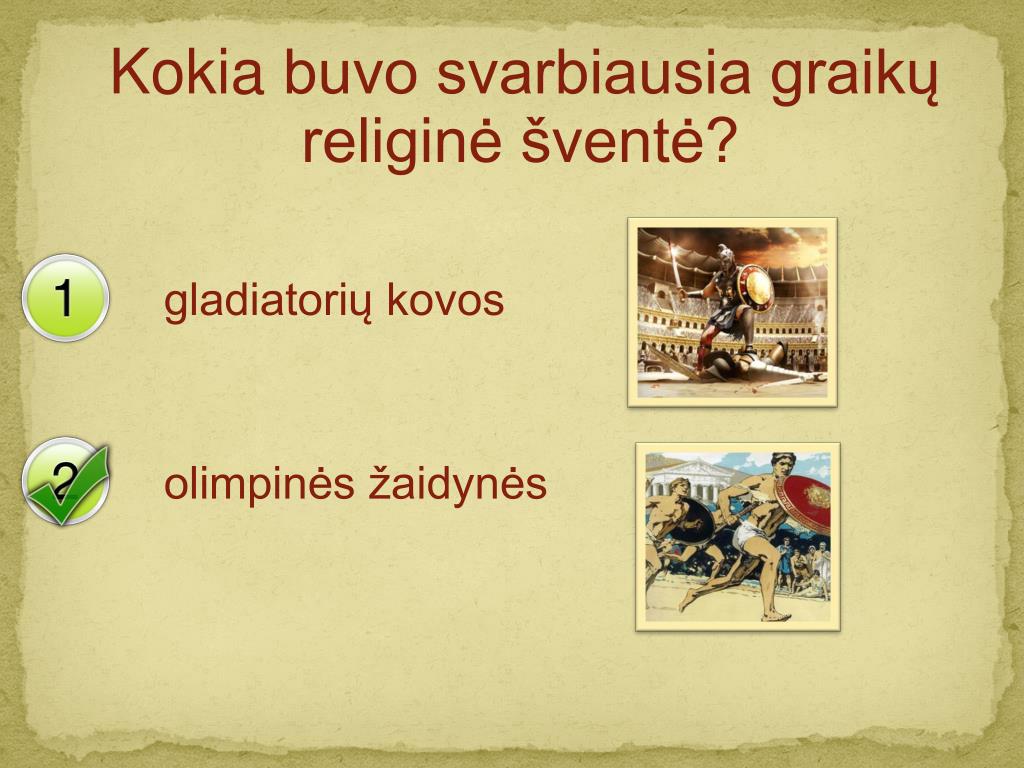 Kokia buvo svarbiausia graikų religinė šventė?

1 gladiatorių kovos

2 olimpinės žaidynės